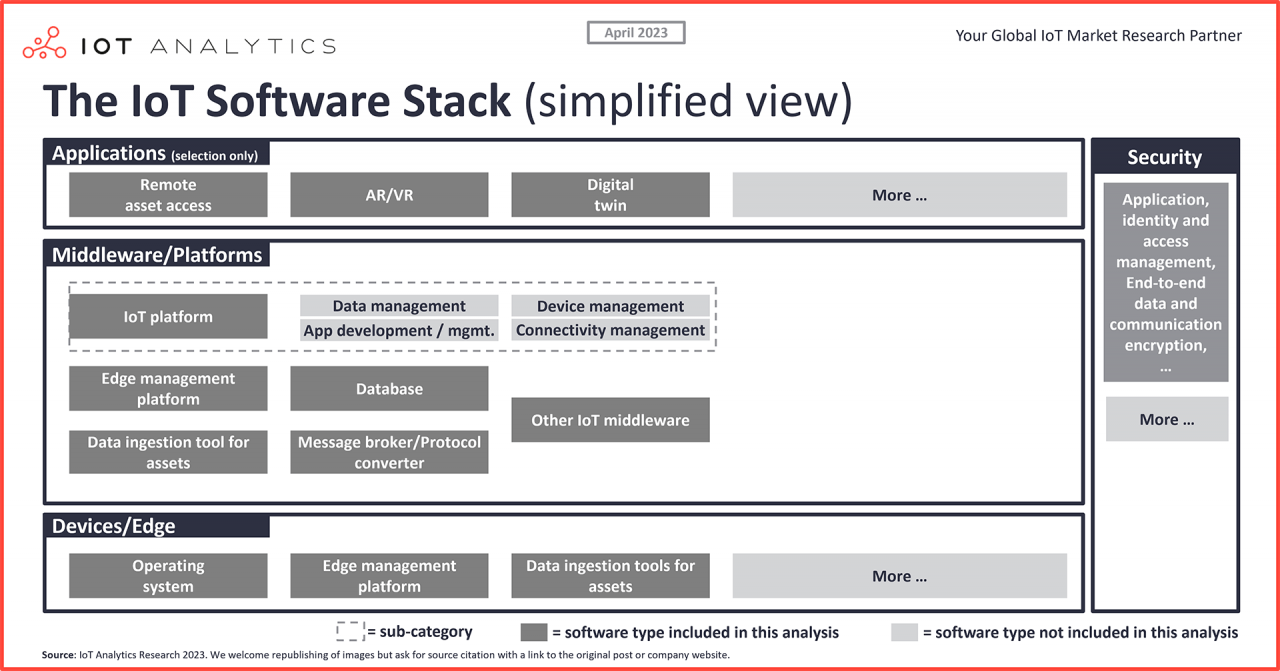 IOT ANALYTICS

April 2023

Your Global IoT Market Research Partner

The IoT Software Stack (simplified view)

Applications (selection only)

Remote asset access

AR/VR

Digital twin

More …

Middleware/Platforms

IoT platform

Data management

Device management

App development / mgmt.

Connectivity management

Edge management platform

Database

Other IoT middleware

Data ingestion tool for assets

Message broker/Protocol converter

Devices/Edge

Operating system

Edge management platform

Data ingestion tools for assets

More …

Security

Application, identity and access management, End-to-end data and communication encryption, …

More …

= sub-category

= software type included in this analysis

= software type not included in this analysis

Source: IoT Analytics Research 2023. We welcome republishing of images but ask for source citation with a link to the original post or company website.